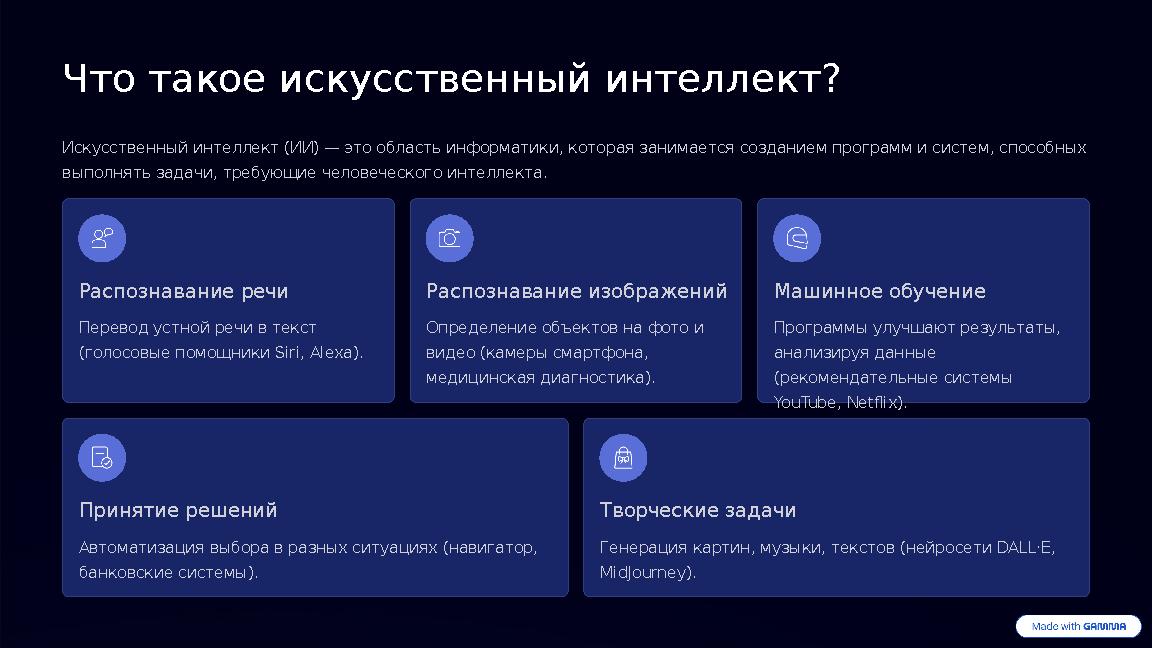 Что такое искусственный интеллект?

Искусственный интеллект (ИИ) — это область информатики, которая занимается созданием программ и систем, способных выполнять задачи, требующие человеческого интеллекта.

Распознавание речи

Перевод устной речи в текст (голосовые помощники Siri, Alexa).

Распознавание изображений

Определение объектов на фото и видео (камеры смартфона, медицинская диагностика).

Машинное обучение

Программы улучшают результаты, анализируя данные (рекомендательные системы YouTube, Netflix).

Принятие решений

Автоматизация выбора в разных ситуациях (навигатор, банковские системы).

Творческие задачи

Генерация картин, музыки, текстов (нейросети DALL·E, MidJourney).

Made with GAMMA